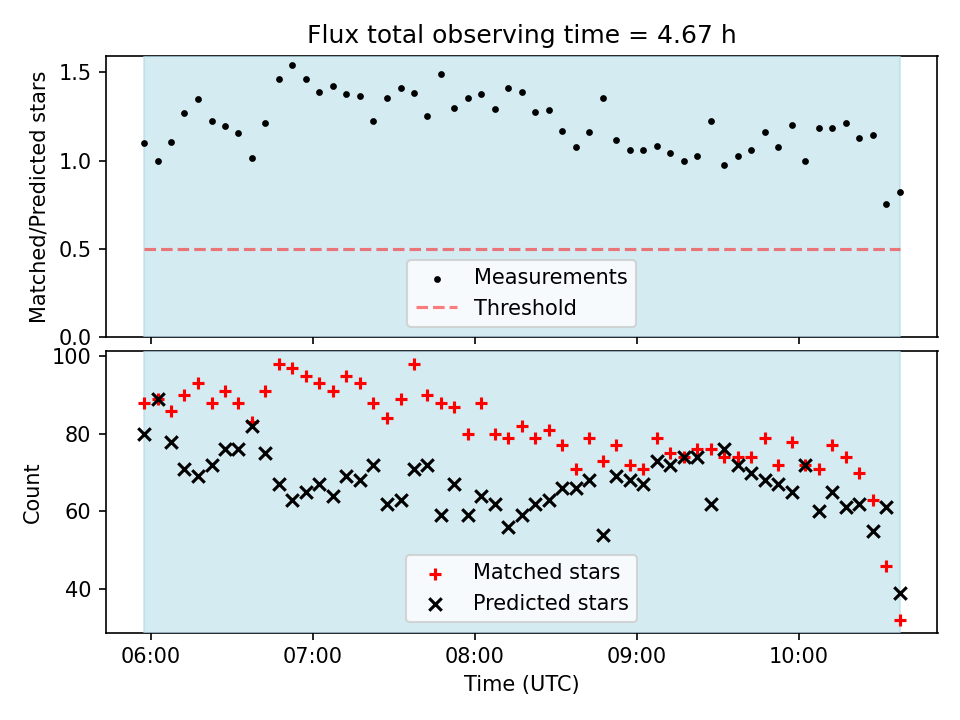 Flux total observing time = 4.67 h

Matched/Predicted stars

1.5
1.0
0.5
0.0

Measurements
Threshold

Count

100
80
60
40

Matched stars
Predicted stars

06:00
07:00
08:00
09:00
10:00

Time (UTC)